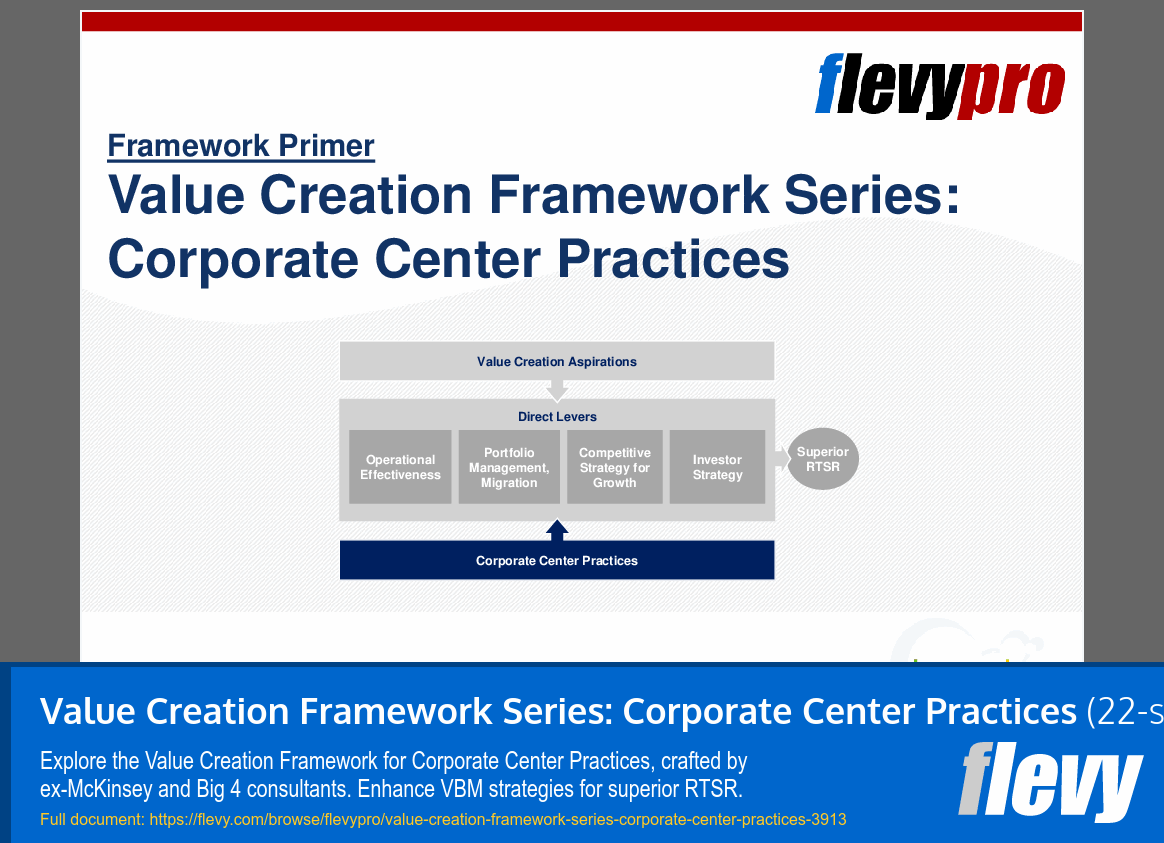 flevypro

Framework Primer

Value Creation Framework Series: Corporate Center Practices

Value Creation Aspirations

Direct Levers

Operational Effectiveness

Portfolio Management, Migration

Competitive Strategy for Growth

Investor Strategy

Superior RTSR

Corporate Center Practices

Value Creation Framework Series: Corporate Center Practices (22-s

Explore the Value Creation Framework for Corporate Center Practices, crafted by ex-McKinsey and Big 4 consultants. Enhance VBM strategies for superior RTSR.

Full document: https://flevy.com/browse/flevypro/value-creation-framework-series-corporate-center-practices-3913

flevy